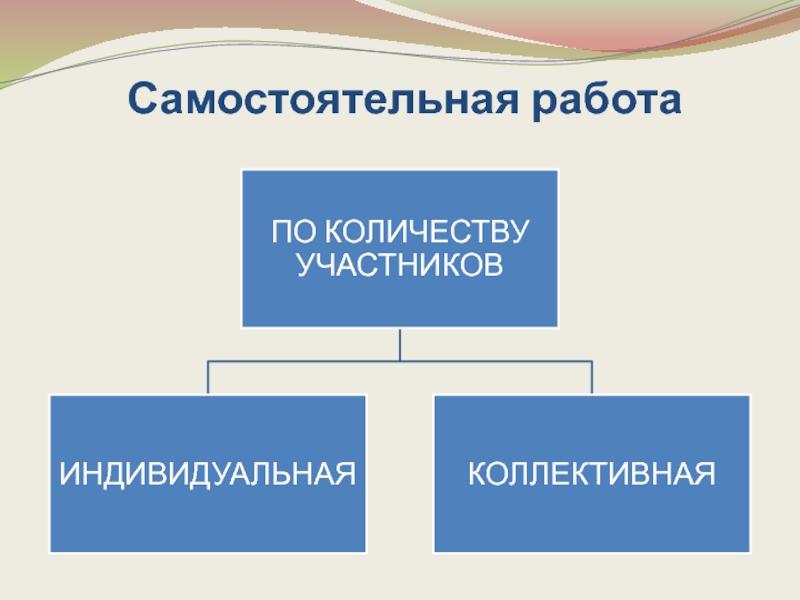 Самостоятельная работа

ПО КОЛИЧЕСТВУ УЧАСТНИКОВ

ИНДИВИДУАЛЬНАЯ

КОЛЛЕКТИВНАЯ